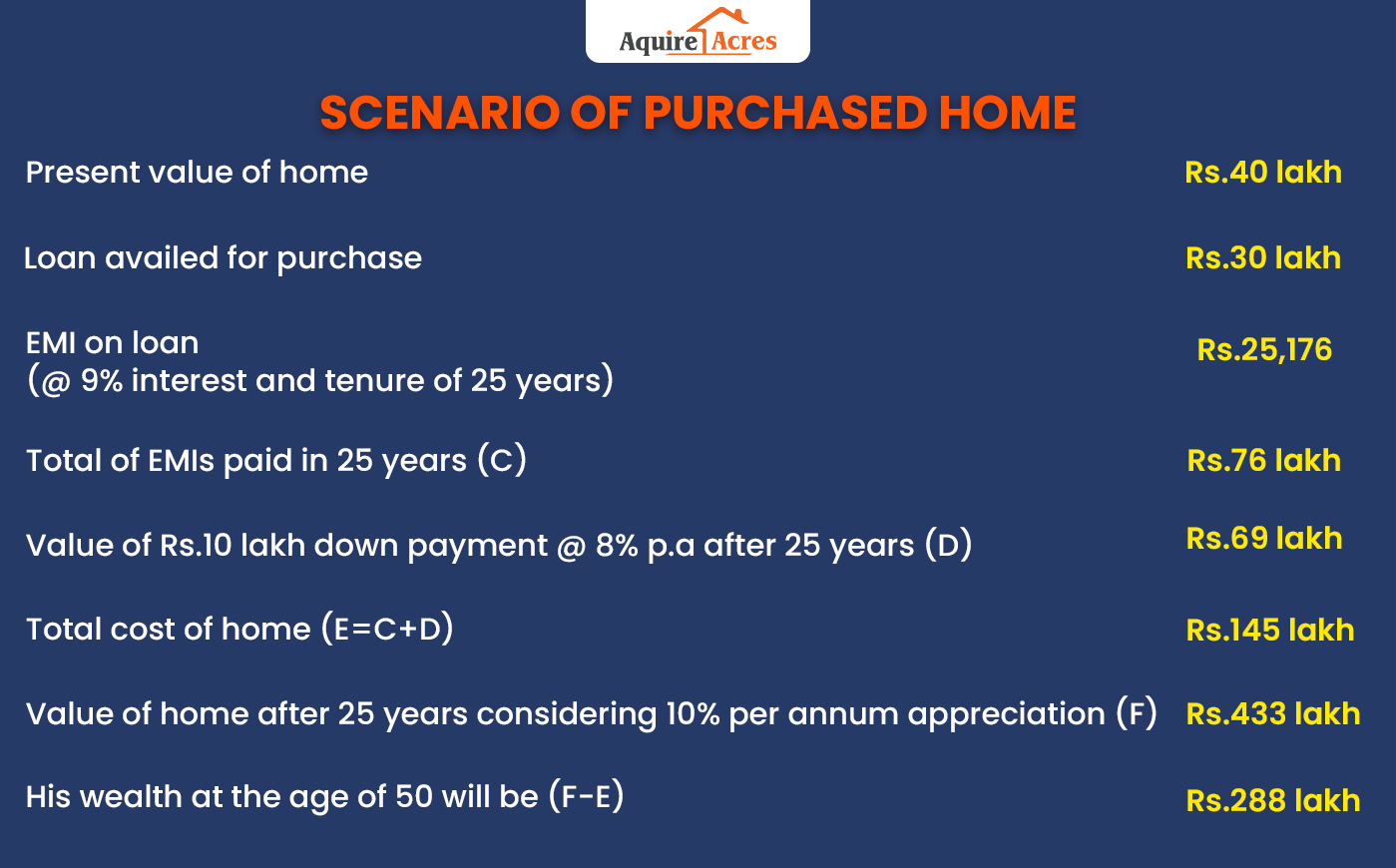 Aquire Acres

SCENARIO OF PURCHASED HOME

| | |
|---|---|
| Present value of home | Rs.40 lakh |
| Loan availed for purchase | Rs.30 lakh |
| EMI on loan (@ 9% interest and tenure of 25 years) | Rs.25,176 |
| Total of EMIs paid in 25 years (C) | Rs.76 lakh |
| Value of Rs.10 lakh down payment @ 8% p.a after 25 years (D) | Rs.69 lakh |
| Total cost of home (E=C+D) | Rs.145 lakh |
| Value of home after 25 years considering 10% per annum appreciation (F) | Rs.433 lakh |
| His wealth at the age of 50 will be (F-E) | Rs.288 lakh |